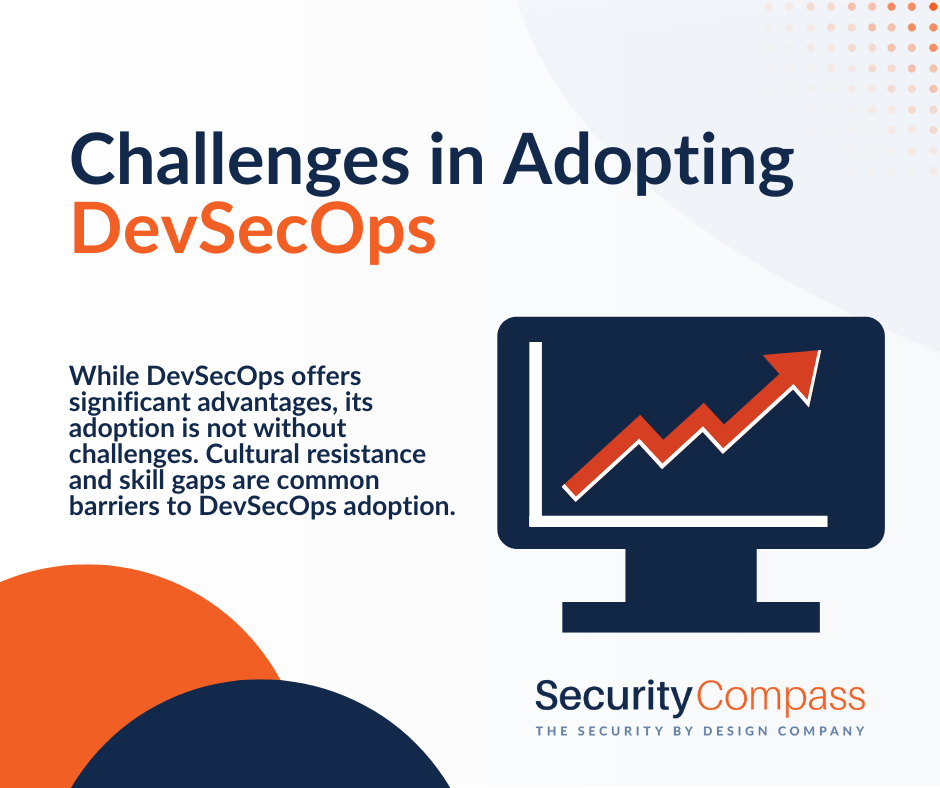 Challenges in Adopting DevSecOps

While DevSecOps offers significant advantages, its adoption is not without challenges. Cultural resistance and skill gaps are common barriers to DevSecOps adoption.

Security Compass
THE SECURITY BY DESIGN COMPANY